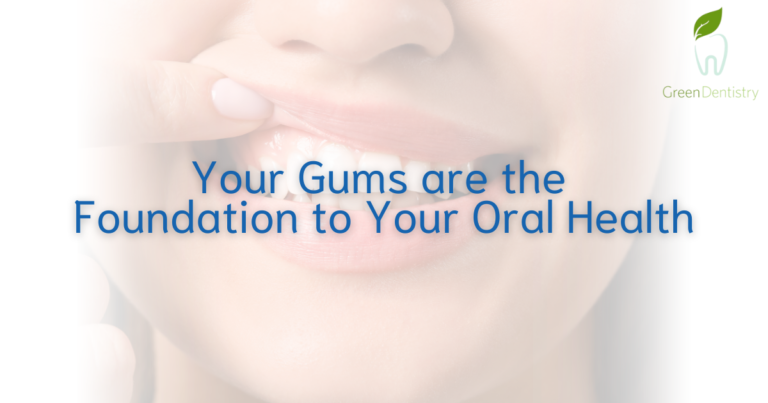 Green Dentistry

Your Gums are the
Foundation to Your Oral Health